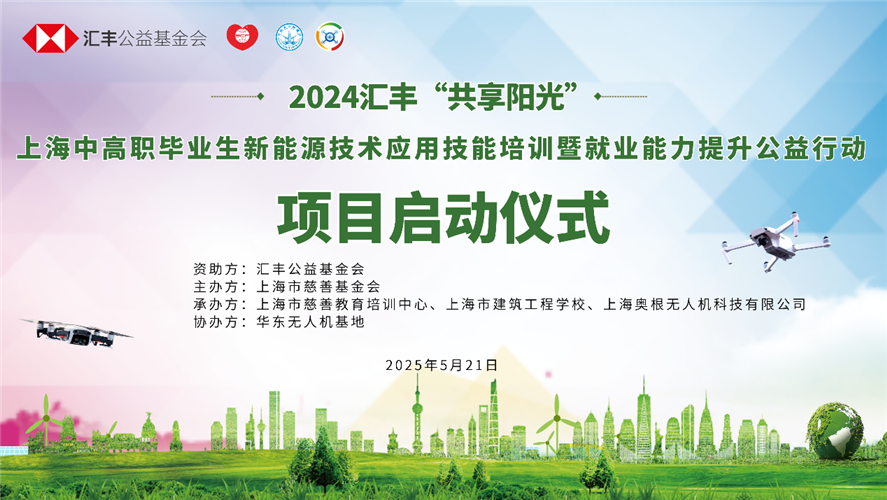 汇丰公益基金会

2024汇丰“共享阳光”

上海中高职毕业生新能源技术应用技能培训暨就业能力提升公益行动

项目启动仪式

资助方：汇丰公益基金会
主办方：上海市慈善基金会
承办方：上海市慈善教育培训中心、上海市建筑工程学校、上海奥根无人机科技有限公司
协办方：华东无人机基地

2025年5月21日